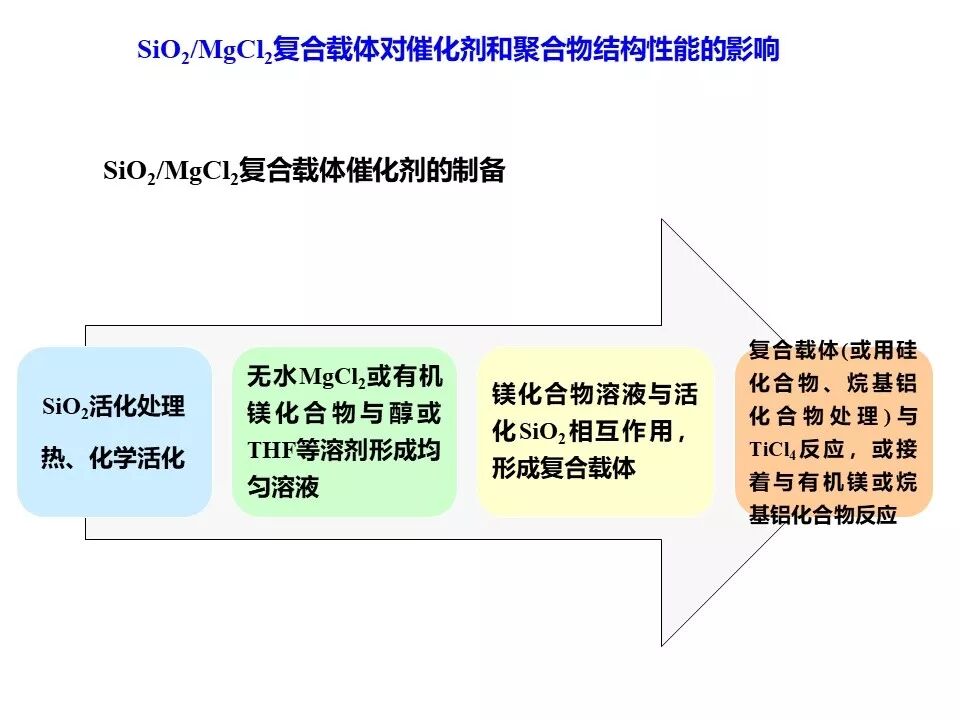 $SiO_2/MgCl_2$复合载体对催化剂和聚合物结构性能的影响

$SiO_2/MgCl_2$复合载体催化剂的制备

$SiO_2$活化处理
热、化学活化

无水$MgCl_2$或有机镁化合物与醇或THF等溶剂形成均匀溶液

镁化合物溶液与活化$SiO_2$相互作用，形成复合载体

复合载体(或用硅化合物、烷基铝化合物处理)与$TiCl_4$反应，或接着与有机镁或烷基铝化合物反应